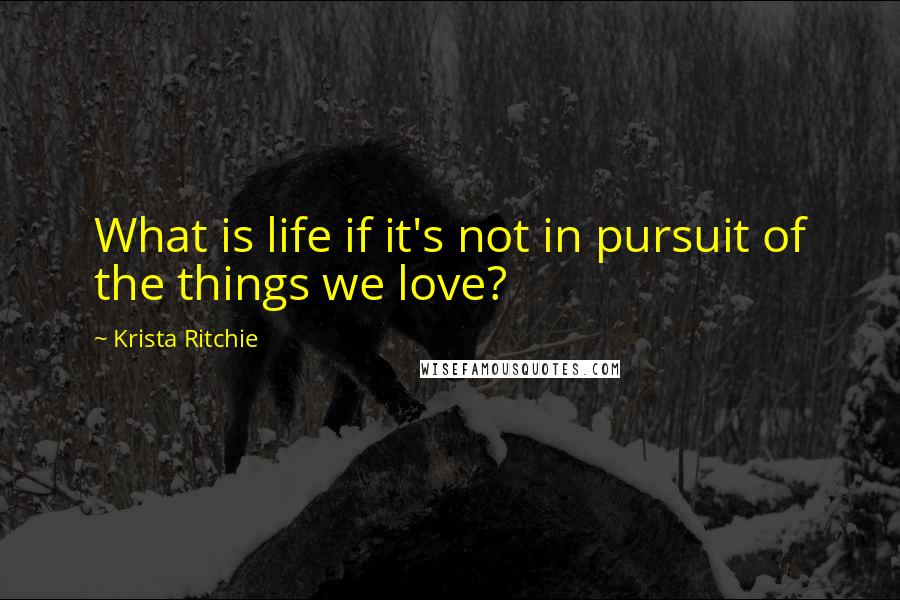 What is life if it's not in pursuit of the things we love?

~ Krista Ritchie

WISEFAMOUSQUOTES.COM